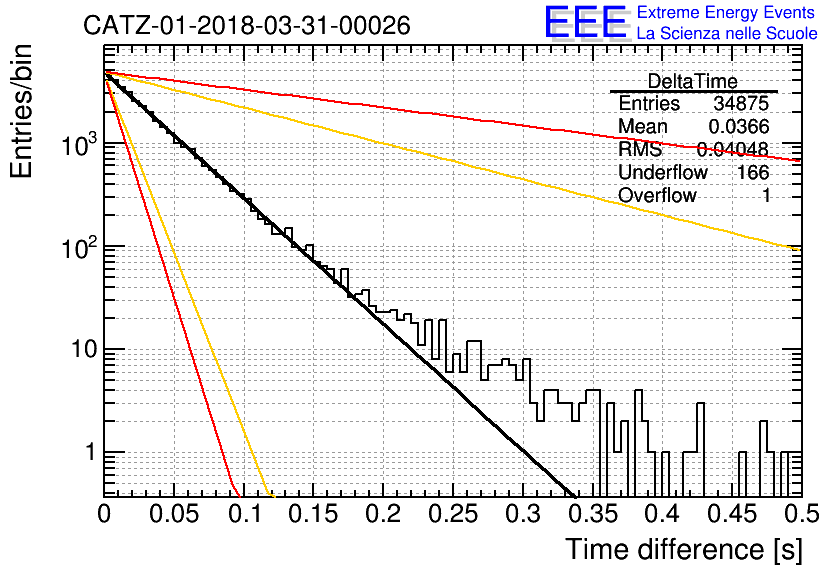 CATZ-01-2018-03-31-00026

EEE Extreme Energy Events
La Scienza nelle Scuole

| DeltaTime | |
|---|---|
| Entries | 34875 |
| Mean | 0.0366 |
| RMS | 0.04048 |
| Underflow | 166 |
| Overflow | 1 |

Entries/bin

$10^3$
$10^2$
10
1

0 0.05 0.1 0.15 0.2 0.25 0.3 0.35 0.4 0.45 0.5

Time difference [s]